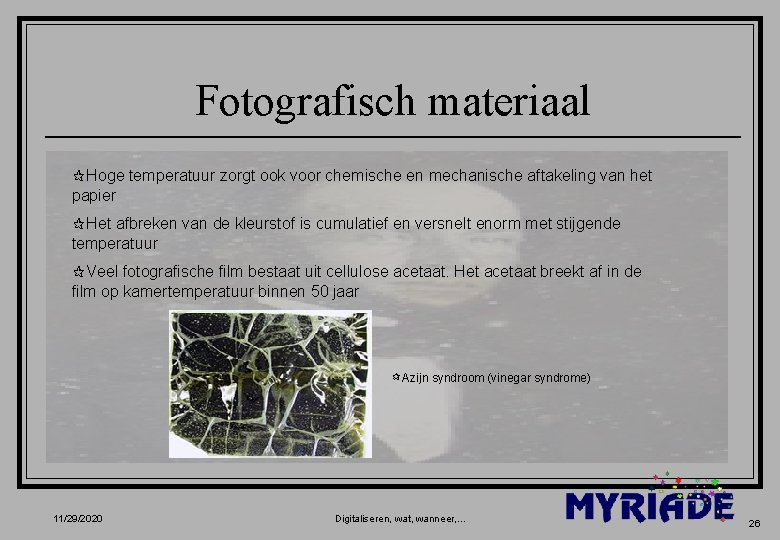 Fotografisch materiaal

✩Hoge temperatuur zorgt ook voor chemische en mechanische aftakeling van het papier

✩Het afbreken van de kleurstof is cumulatief en versnelt enorm met stijgende temperatuur

✩Veel fotografische film bestaat uit cellulose acetaat. Het acetaat breekt af in de film op kamertemperatuur binnen 50 jaar

✩Azijn syndroom (vinegar syndrome)

11/29/2020

Digitaliseren, wat, wanneer,...

MYRIADE

26